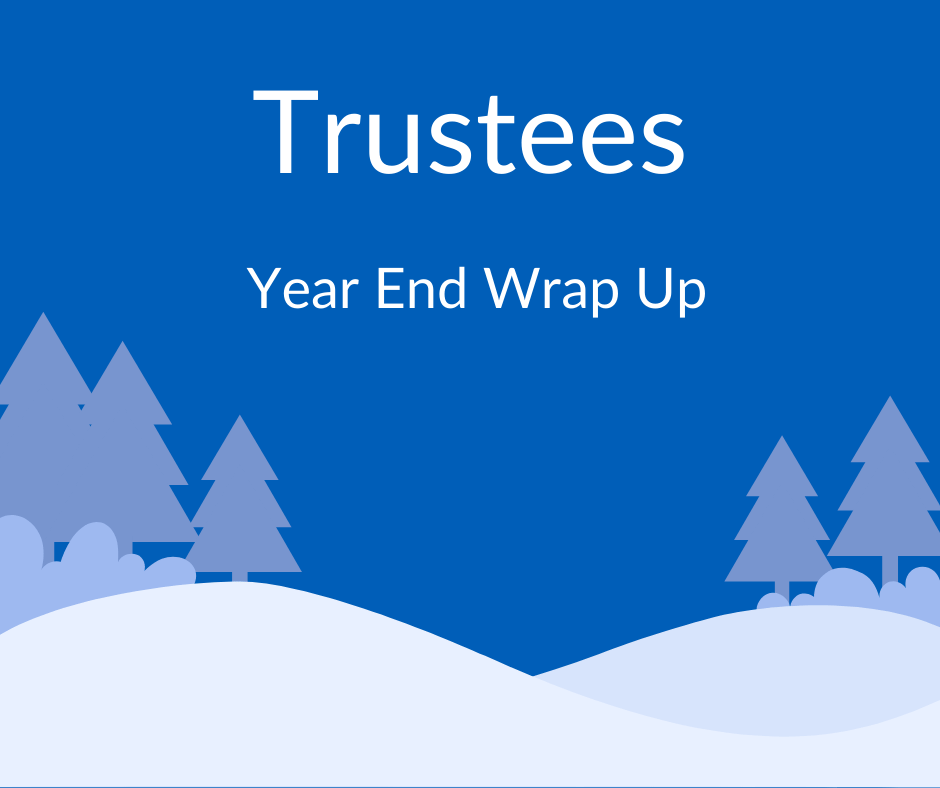 Trustees

Year End Wrap Up